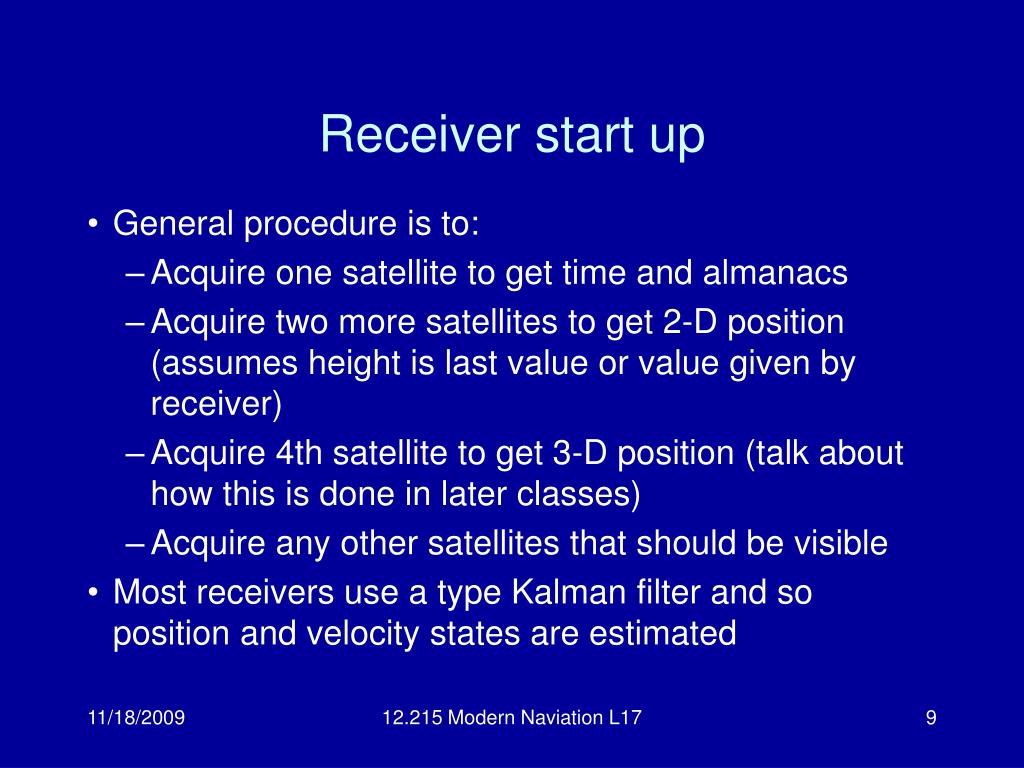 Receiver start up

• General procedure is to:
– Acquire one satellite to get time and almanacs
– Acquire two more satellites to get 2-D position (assumes height is last value or value given by receiver)
– Acquire 4th satellite to get 3-D position (talk about how this is done in later classes)
– Acquire any other satellites that should be visible
• Most receivers use a type Kalman filter and so position and velocity states are estimated

11/18/2009

12.215 Modern Naviation L17

9